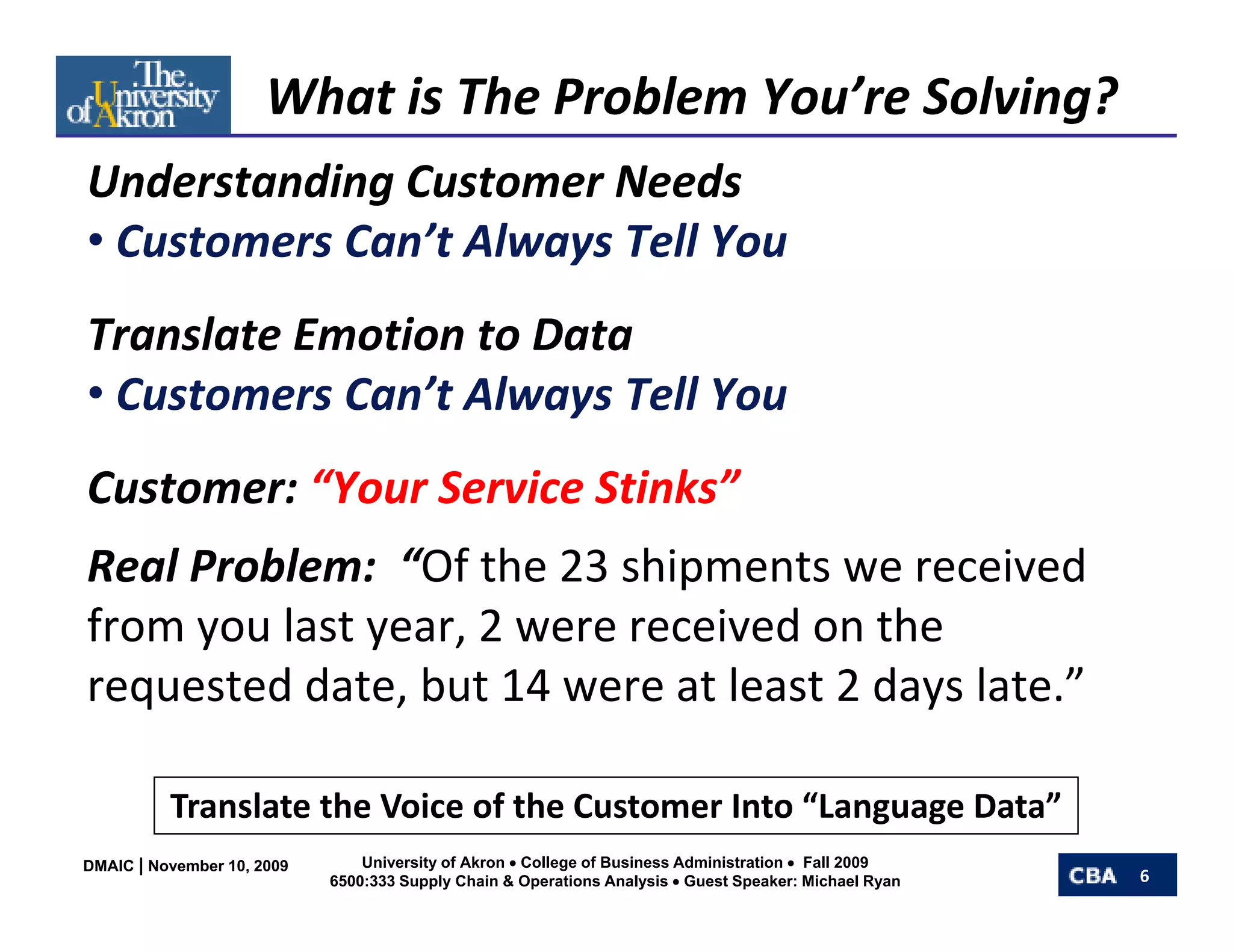 The University of Akron

What is The Problem You're Solving?

Understanding Customer Needs

• Customers Can't Always Tell You

Translate Emotion to Data

• Customers Can't Always Tell You

Customer: "Your Service Stinks"

Real Problem: "Of the 23 shipments we received from you last year, 2 were received on the requested date, but 14 were at least 2 days late."

Translate the Voice of the Customer Into "Language Data"

DMAIC | November 10, 2009

University of Akron • College of Business Administration • Fall 2009
6500:333 Supply Chain & Operations Analysis • Guest Speaker: Michael Ryan

CBA 6